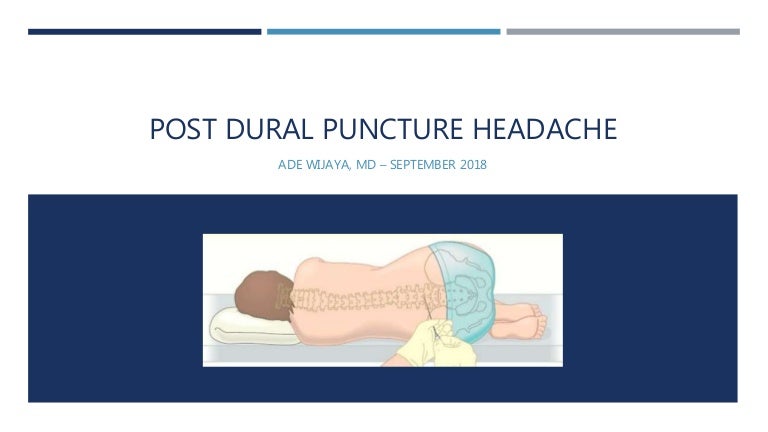 POST DURAL PUNCTURE HEADACHE

ADE WIJAYA, MD – SEPTEMBER 2018